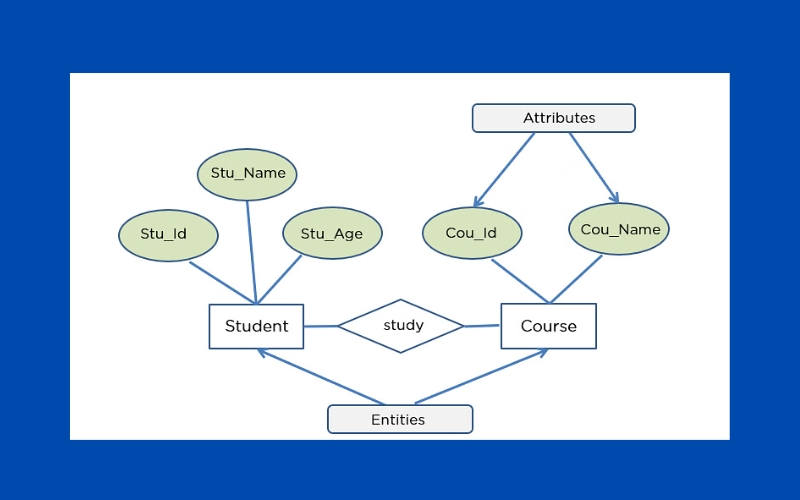 Attributes

Stu_Name

Stu_Id

Stu_Age

Cou_Id

Cou_Name

Student

study

Course

Entities